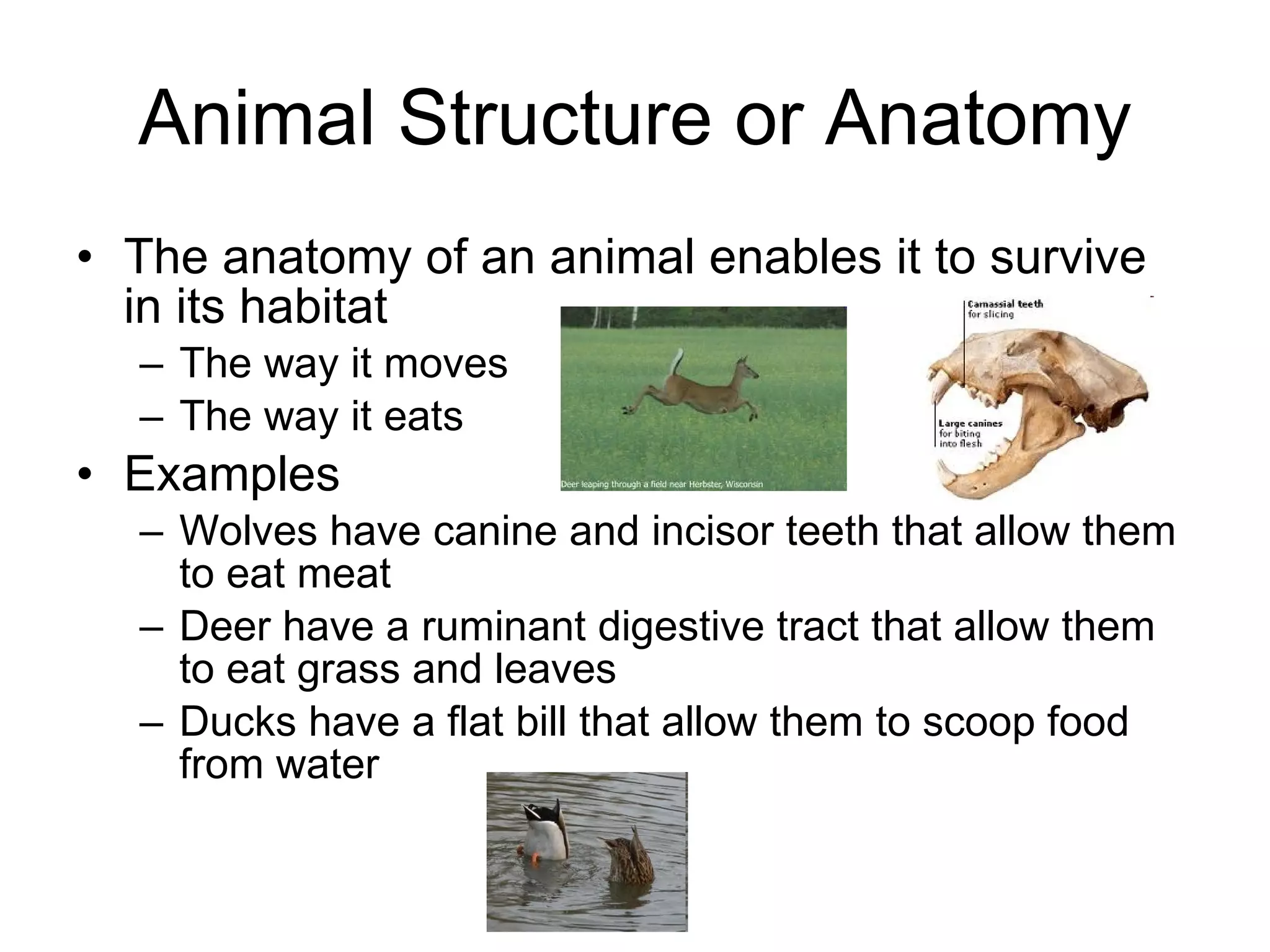 Animal Structure or Anatomy

• The anatomy of an animal enables it to survive in its habitat
– The way it moves
– The way it eats
• Examples
– Wolves have canine and incisor teeth that allow them to eat meat
– Deer have a ruminant digestive tract that allow them to eat grass and leaves
– Ducks have a flat bill that allow them to scoop food from water

Deer leaping through a field near Herbster, Wisconsin

Carnassial teeth for slicing

Large canines for biting into flesh